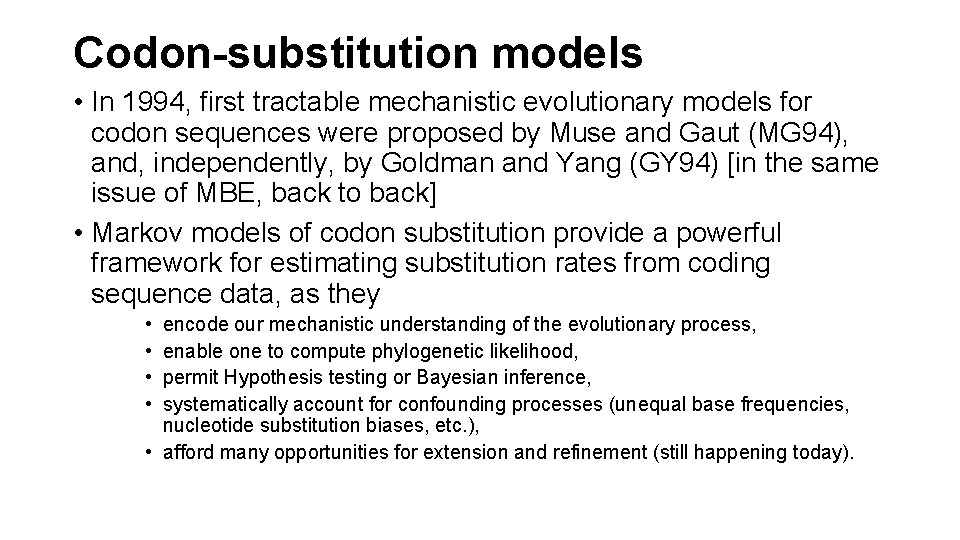 Codon-substitution models

• In 1994, first tractable mechanistic evolutionary models for codon sequences were proposed by Muse and Gaut (MG94), and, independently, by Goldman and Yang (GY94) [in the same issue of MBE, back to back]

• Markov models of codon substitution provide a powerful framework for estimating substitution rates from coding sequence data, as they

• encode our mechanistic understanding of the evolutionary process,
• enable one to compute phylogenetic likelihood,
• permit Hypothesis testing or Bayesian inference,
• systematically account for confounding processes (unequal base frequencies, nucleotide substitution biases, etc.),
• afford many opportunities for extension and refinement (still happening today).